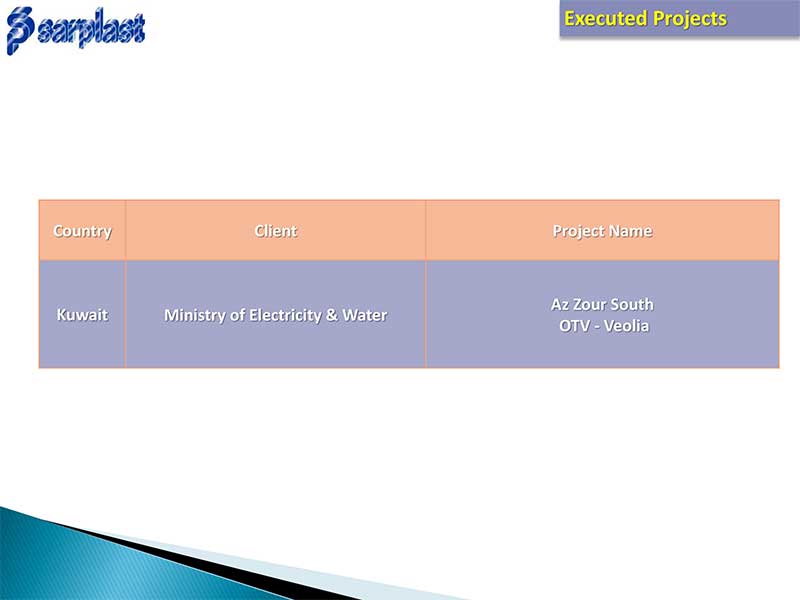 sarplast

Executed Projects

| Country | Client | Project Name |
|---|---|---|
| Kuwait | Ministry of Electricity & Water | Az Zour South OTV - Veolia |